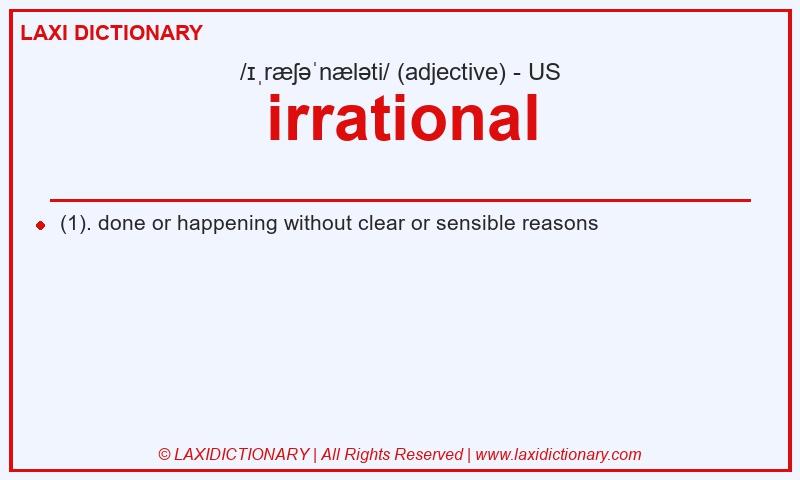 LAXI DICTIONARY

/ɪˌræʃəˈnæləti/ (adjective) - US

irrational

(1). done or happening without clear or sensible reasons

© LAXIDICTIONARY | All Rights Reserved | www.laxidictionary.com